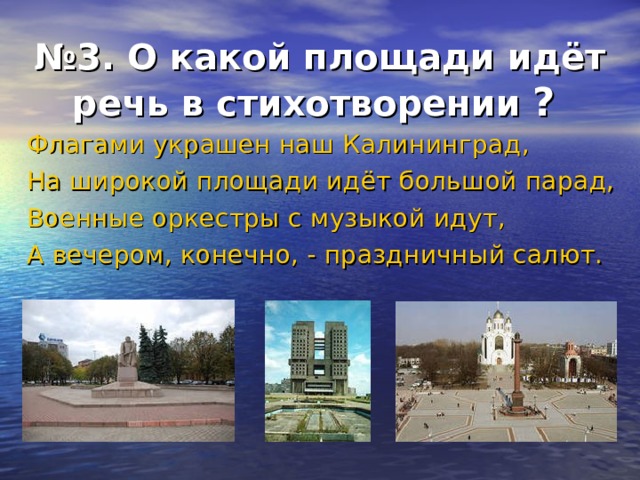 №3. О какой площади идёт речь в стихотворении ?

Флагами украшен наш Калининград,
На широкой площади идёт большой парад,
Военные оркестры с музыкой идут,
А вечером, конечно, - праздничный салют.